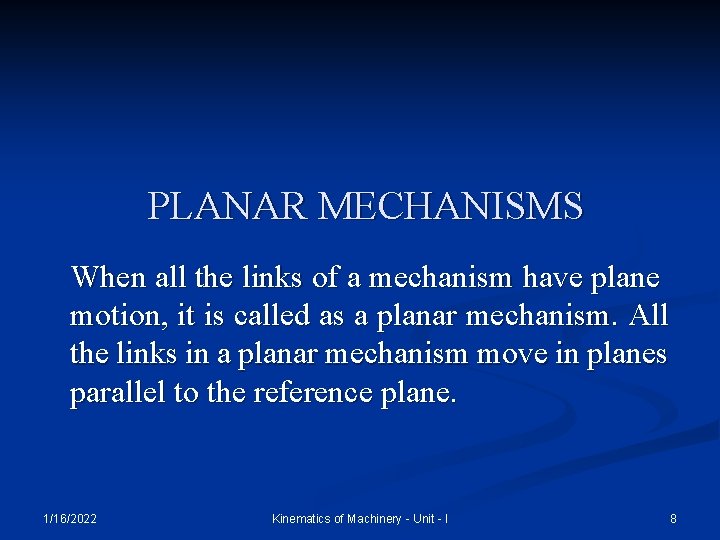 PLANAR MECHANISMS

When all the links of a mechanism have plane motion, it is called as a planar mechanism. All the links in a planar mechanism move in planes parallel to the reference plane.

1/16/2022

Kinematics of Machinery - Unit - I

8